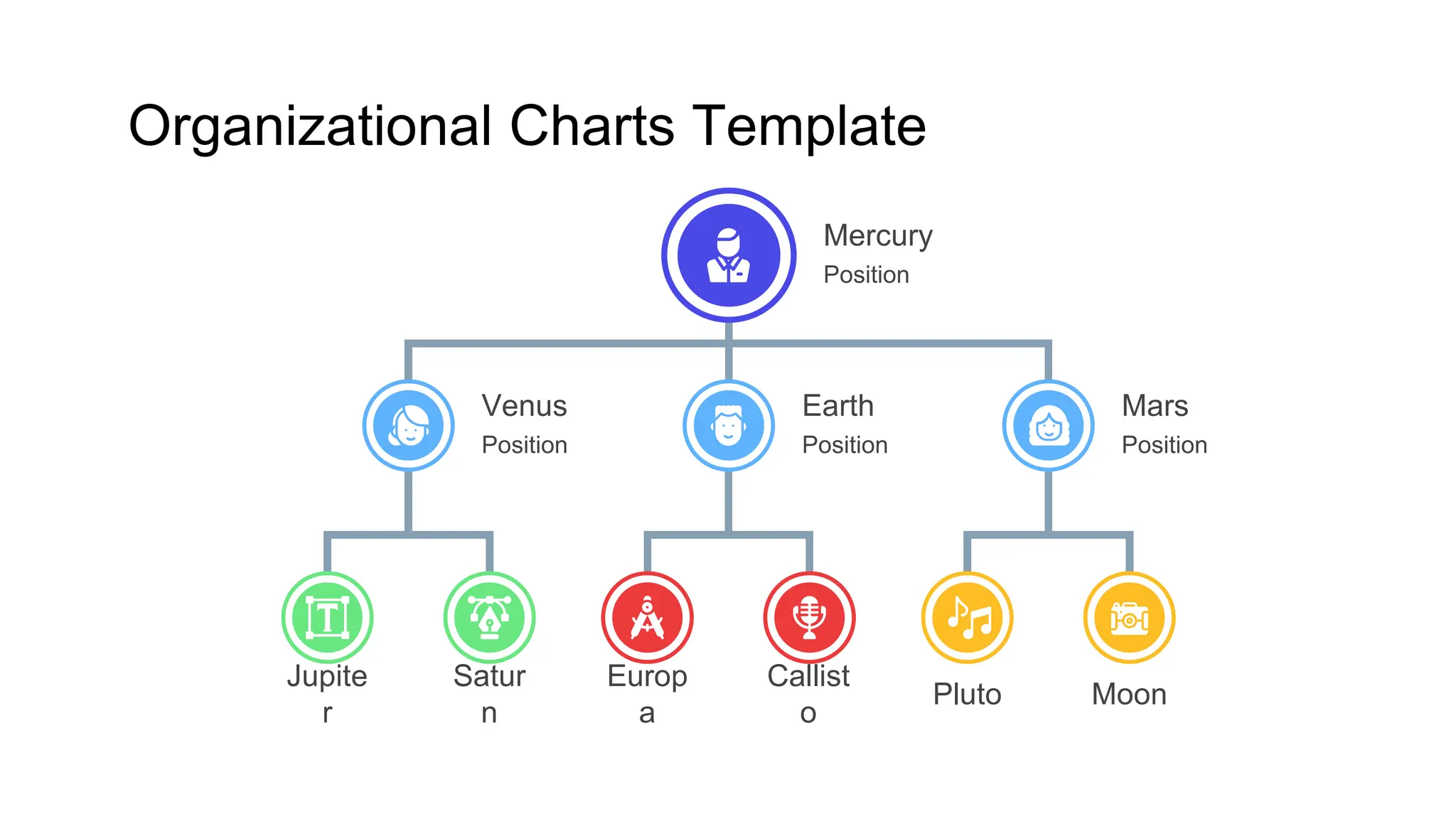 Organizational Charts Template

Mercury
Position

Venus
Position

Earth
Position

Mars
Position

Jupiter

Saturn

Europa

Callisto

Pluto

Moon